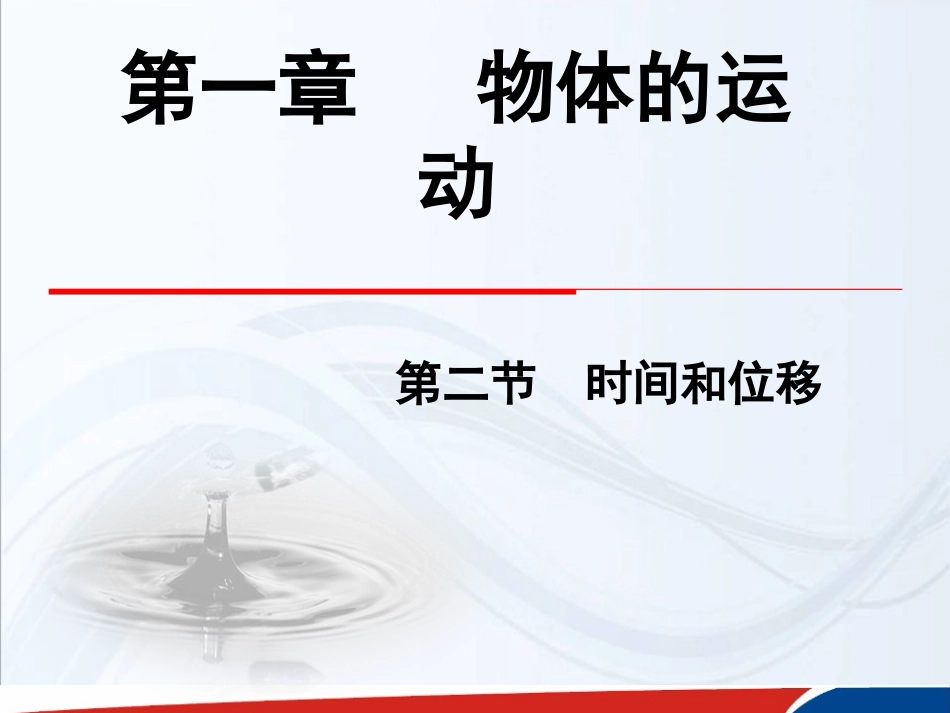 第一章　　物体的运动

第二节　时间和位移